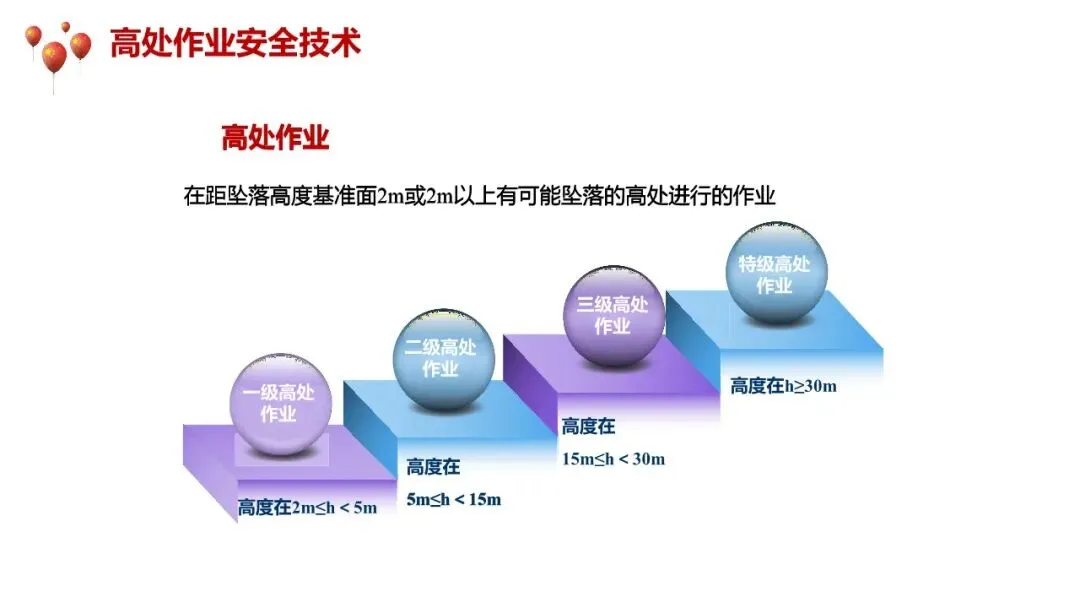 高处作业安全技术

高处作业

在距坠落高度基准面2m或2m以上有可能坠落的高处进行的作业

一级高处作业

高度在2m≤h < 5m

二级高处作业

高度在 5m≤h < 15m

三级高处作业

高度在 15m≤h < 30m

特级高处作业

高度在h≥30m